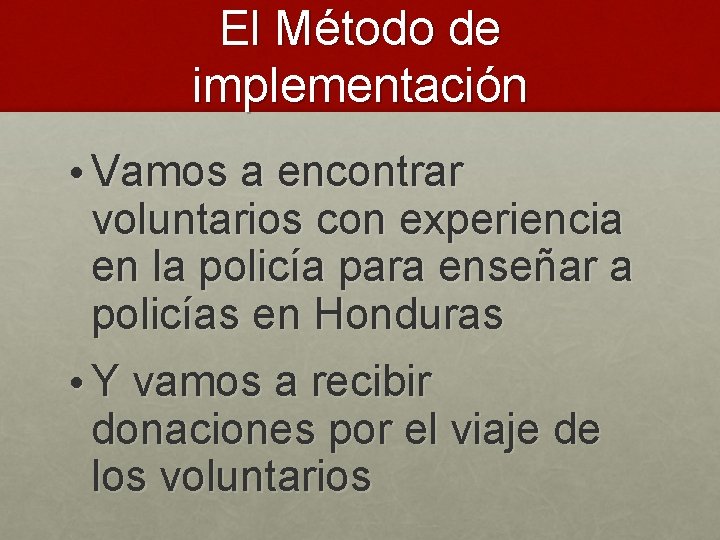 El Método de implementación

• Vamos a encontrar voluntarios con experiencia en la policía para enseñar a policías en Honduras

• Y vamos a recibir donaciones por el viaje de los voluntarios